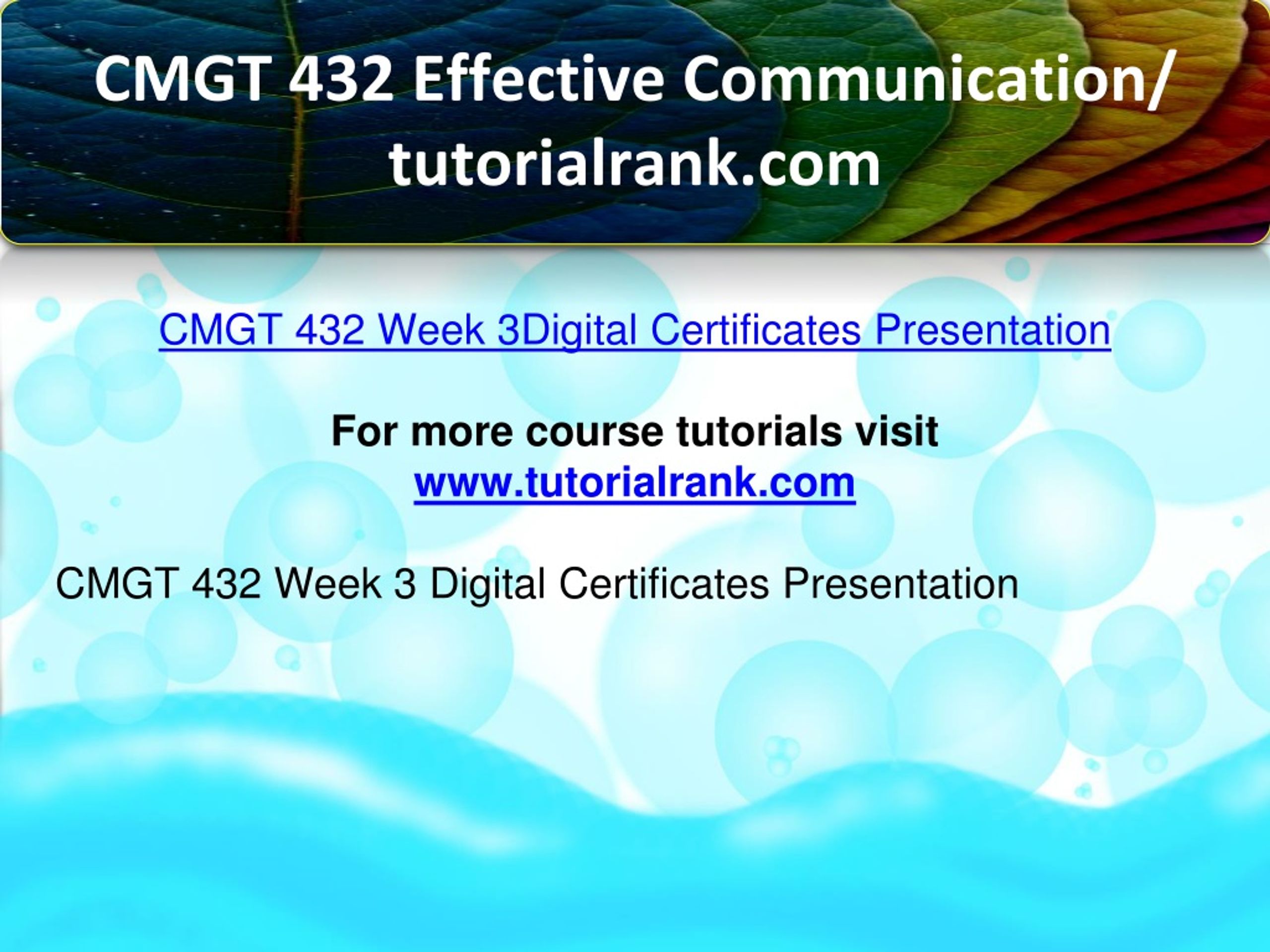 CMGT 432 Effective Communication/ tutorialrank.com

CMGT 432 Week 3Digital Certificates Presentation

For more course tutorials visit
www.tutorialrank.com

CMGT 432 Week 3 Digital Certificates Presentation